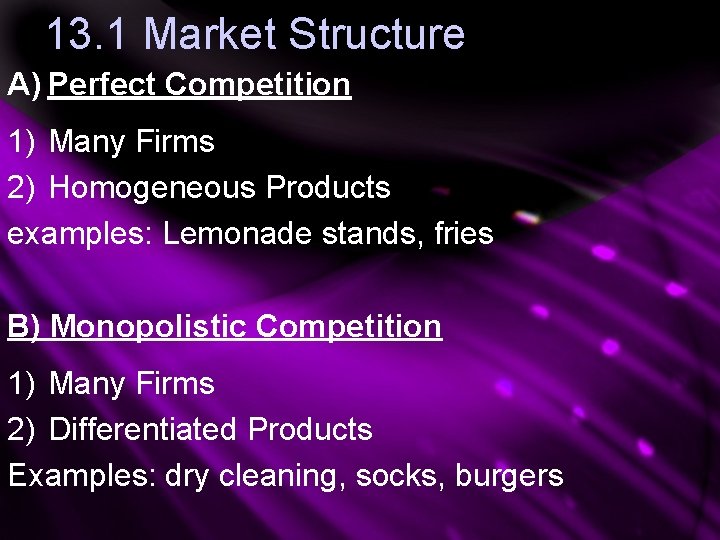 13.1 Market Structure

A) Perfect Competition

1) Many Firms
2) Homogeneous Products
examples: Lemonade stands, fries

B) Monopolistic Competition

1) Many Firms
2) Differentiated Products
Examples: dry cleaning, socks, burgers